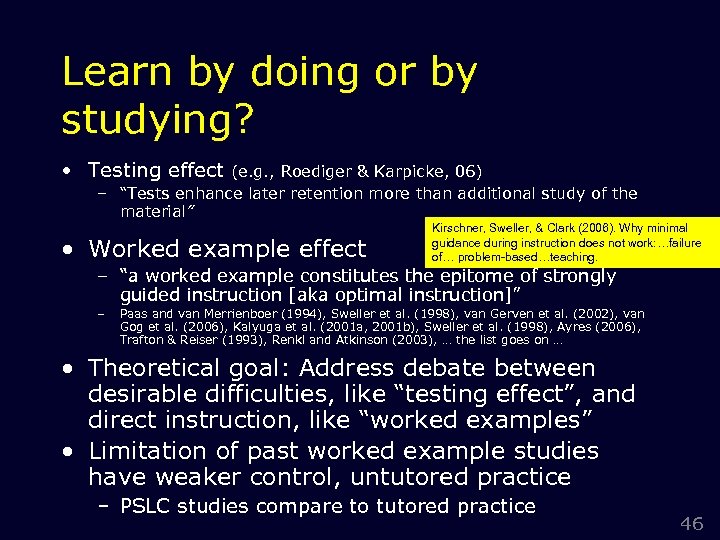 Learn by doing or by studying?

• Testing effect (e.g., Roediger & Karpicke, 06)
– "Tests enhance later retention more than additional study of the material"

Kirschner, Sweller, & Clark (2006). Why minimal guidance during instruction does not work: …failure of… problem-based…teaching.

• Worked example effect
– "a worked example constitutes the epitome of strongly guided instruction [aka optimal instruction]"
– Paas and van Merrienboer (1994), Sweller et al. (1998), van Gerven et al. (2002), van Gog et al. (2006), Kalyuga et al. (2001a, 2001b), Sweller et al. (1998), Ayres (2006), Trafton & Reiser (1993), Renkl and Atkinson (2003), … the list goes on …

• Theoretical goal: Address debate between desirable difficulties, like "testing effect", and direct instruction, like "worked examples"

• Limitation of past worked example studies have weaker control, untutored practice
– PSLC studies compare to tutored practice

46